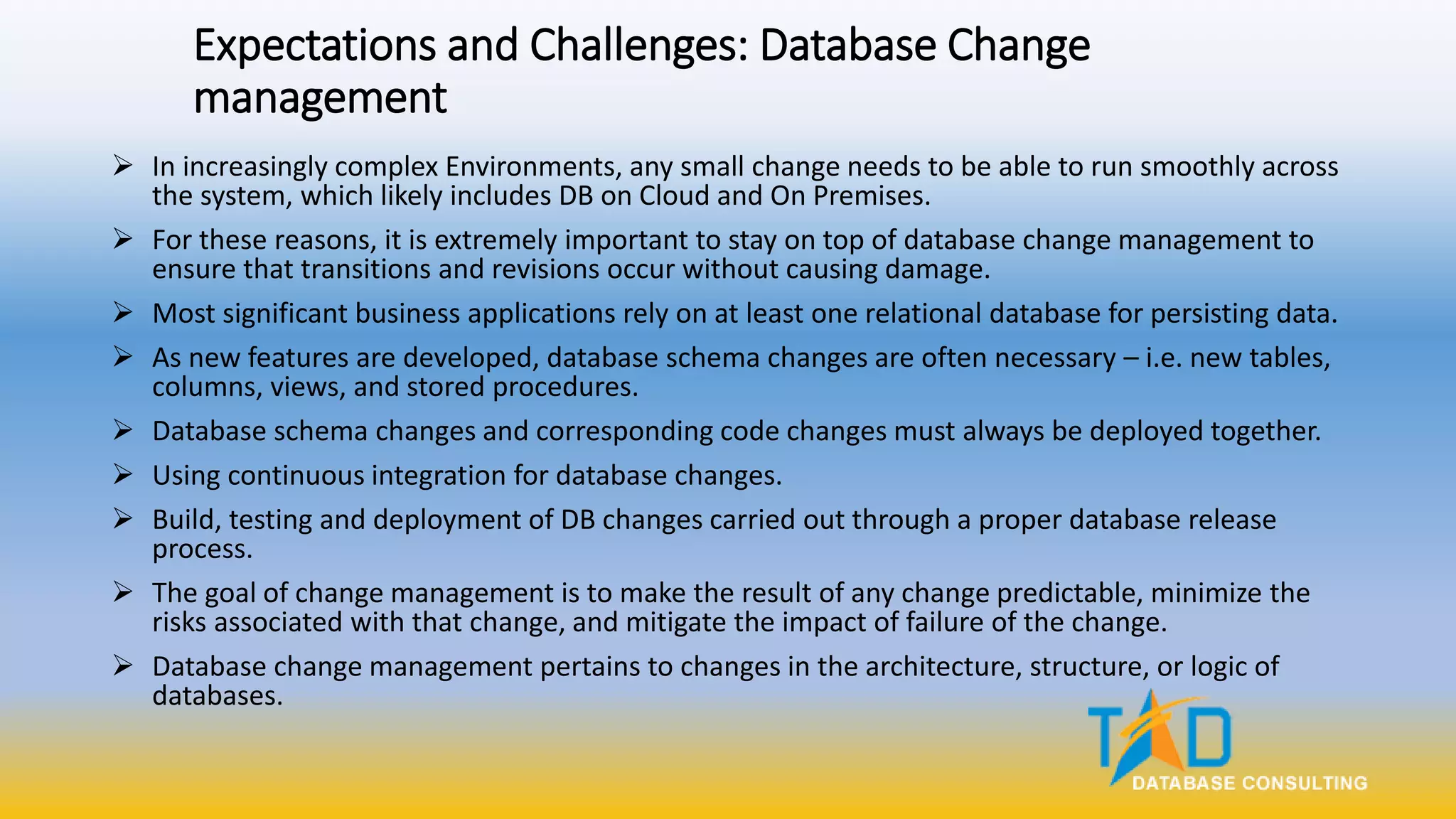 Expectations and Challenges: Database Change management

➢ In increasingly complex Environments, any small change needs to be able to run smoothly across the system, which likely includes DB on Cloud and On Premises.

➢ For these reasons, it is extremely important to stay on top of database change management to ensure that transitions and revisions occur without causing damage.

➢ Most significant business applications rely on at least one relational database for persisting data.

➢ As new features are developed, database schema changes are often necessary – i.e. new tables, columns, views, and stored procedures.

➢ Database schema changes and corresponding code changes must always be deployed together.

➢ Using continuous integration for database changes.

➢ Build, testing and deployment of DB changes carried out through a proper database release process.

➢ The goal of change management is to make the result of any change predictable, minimize the risks associated with that change, and mitigate the impact of failure of the change.

➢ Database change management pertains to changes in the architecture, structure, or logic of databases.

TAD
DATABASE CONSULTING